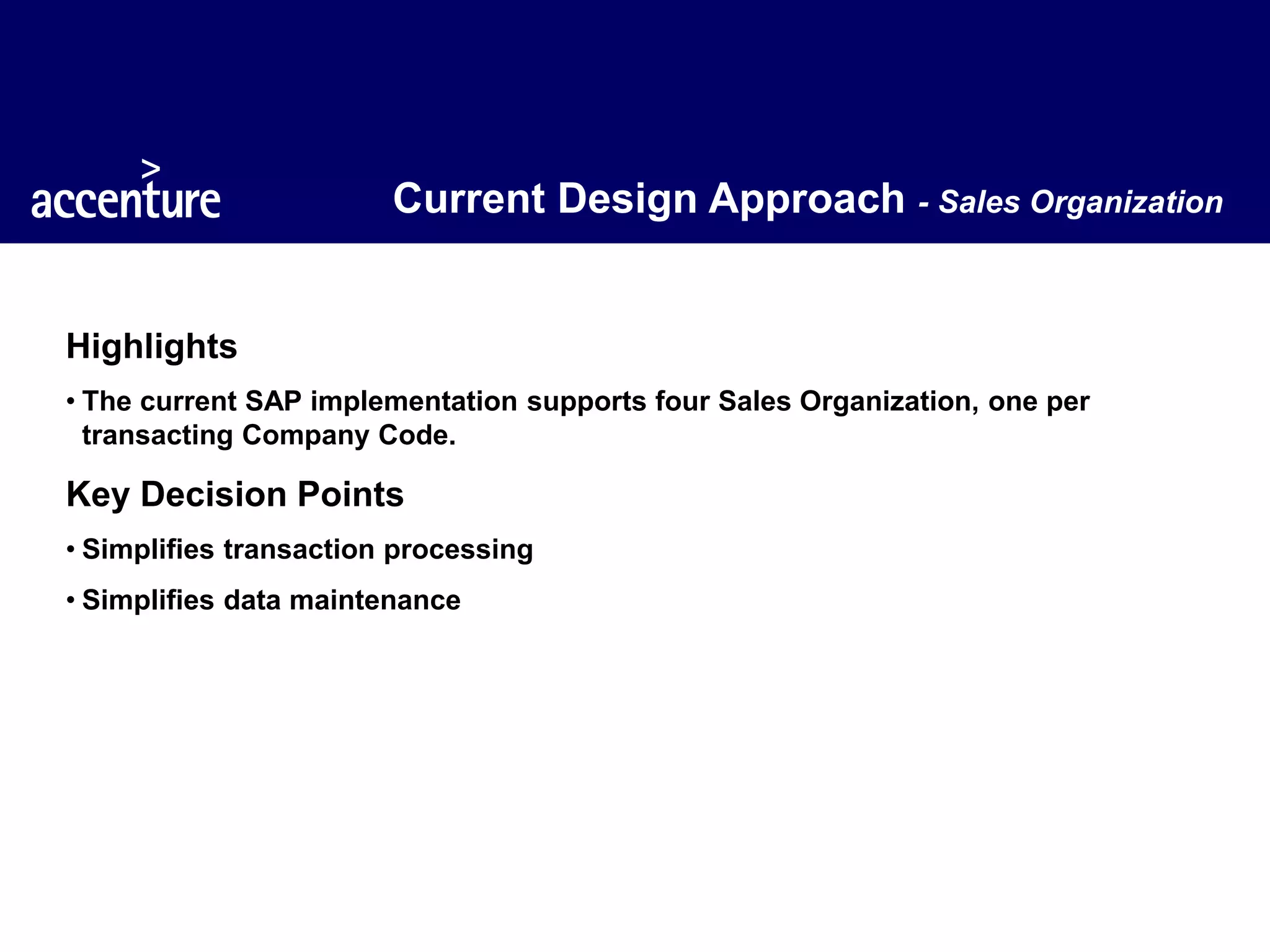 accenture

Current Design Approach - Sales Organization

Highlights

• The current SAP implementation supports four Sales Organization, one per transacting Company Code.

Key Decision Points

• Simplifies transaction processing

• Simplifies data maintenance